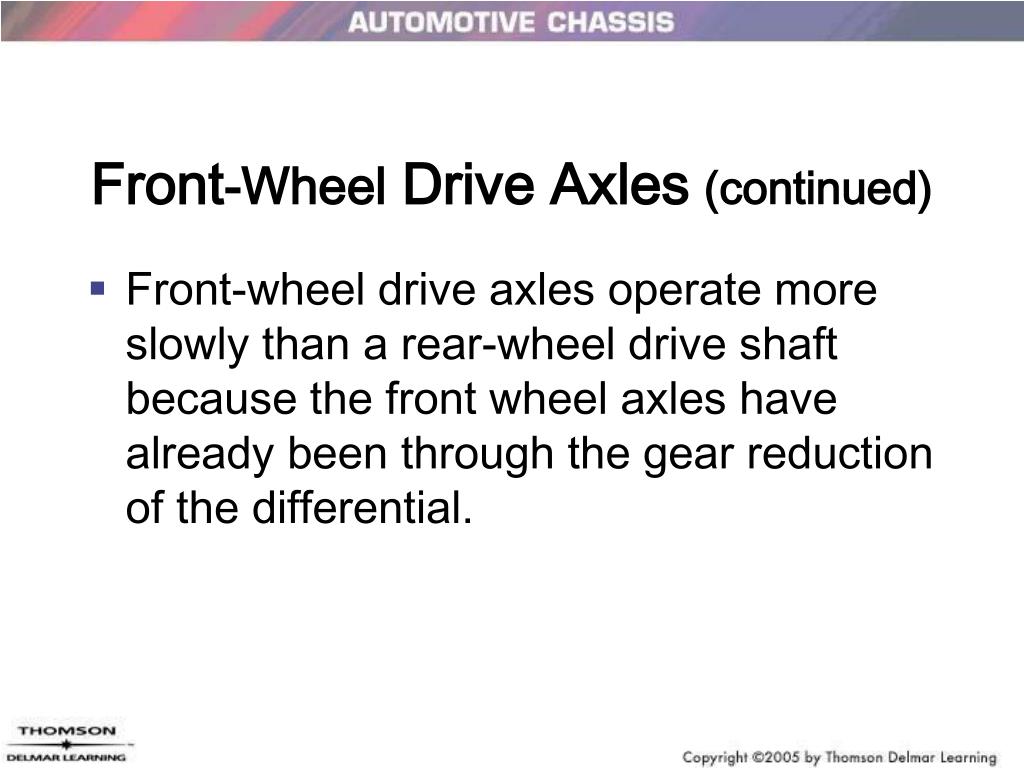 AUTOMOTIVE CHASSIS

Front-Wheel Drive Axles (continued)

Front-wheel drive axles operate more slowly than a rear-wheel drive shaft because the front wheel axles have already been through the gear reduction of the differential.

THOMSON
DELMAR LEARNING

Copyright ©2005 by Thomson Delmar Learning